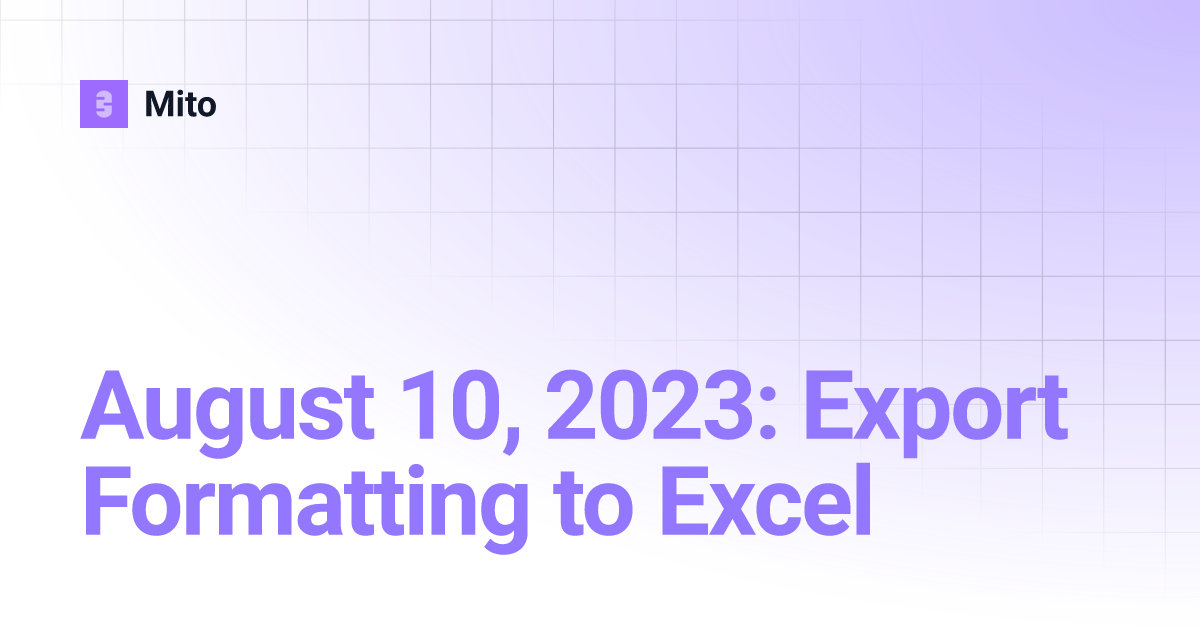 Mito

August 10, 2023: Export Formatting to Excel